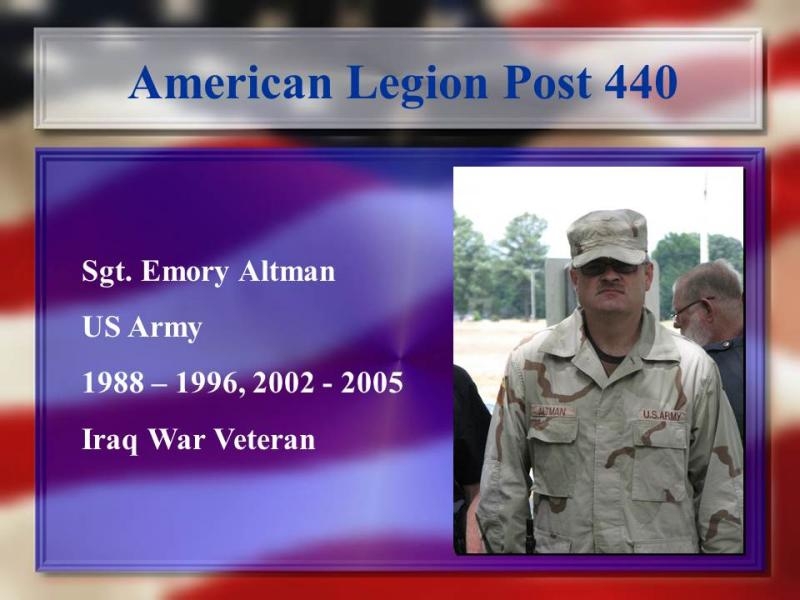 American Legion Post 440

Sgt. Emory Altman

US Army

1988 – 1996, 2002 - 2005

Iraq War Veteran

ALTMAN

U.S.ARMY